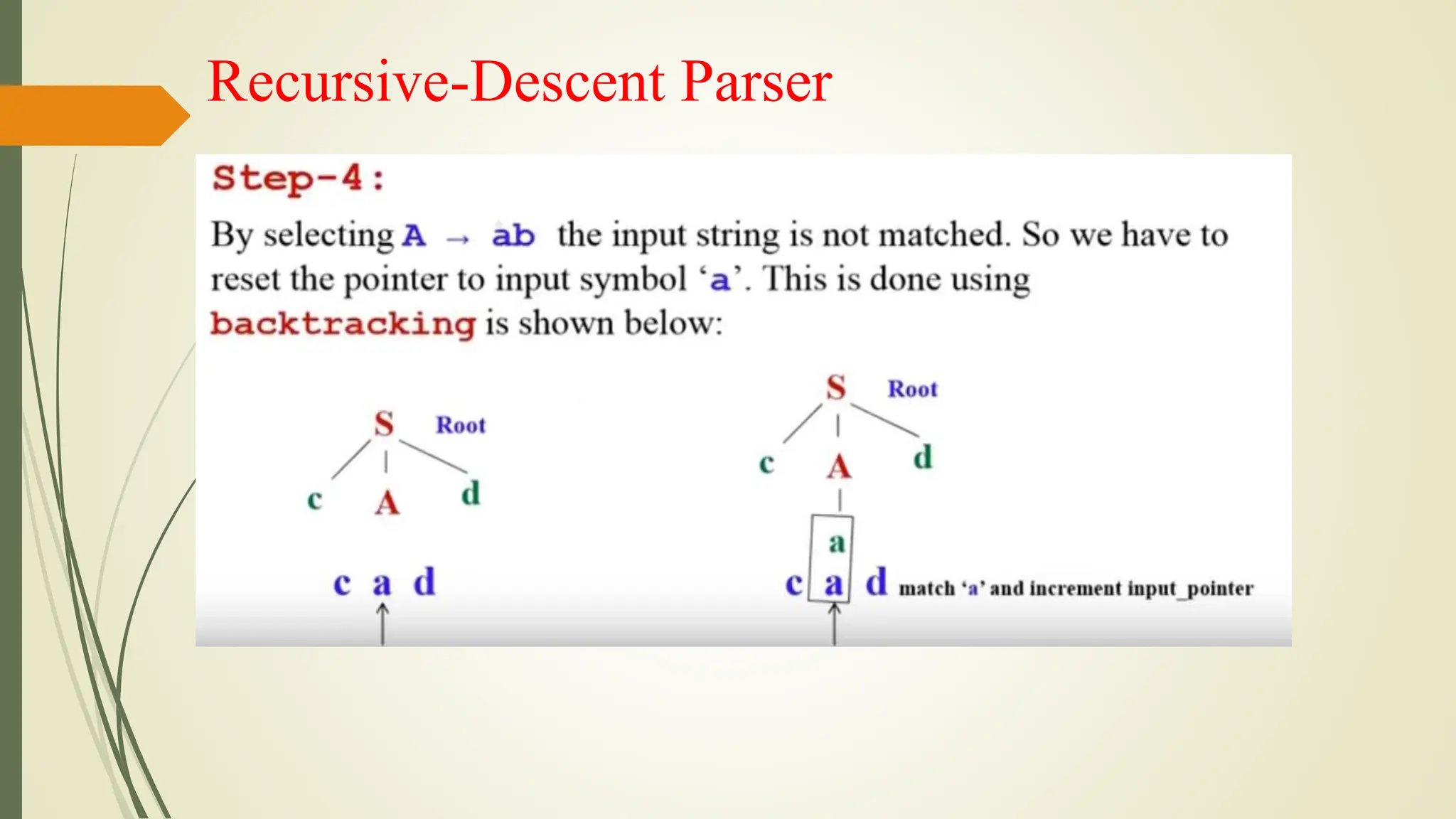 Recursive-Descent Parser

Step-4:

By selecting A → ab the input string is not matched. So we have to reset the pointer to input symbol 'a'. This is done using backtracking is shown below:

S Root

c A d

c a d

S Root

c A d

a

c a d match 'a' and increment input_pointer